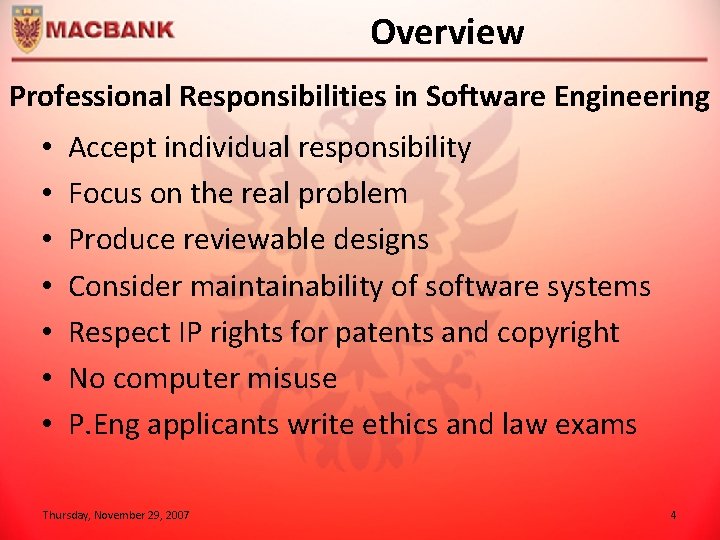 MACBANK

Overview

Professional Responsibilities in Software Engineering

• Accept individual responsibility
• Focus on the real problem
• Produce reviewable designs
• Consider maintainability of software systems
• Respect IP rights for patents and copyright
• No computer misuse
• P.Eng applicants write ethics and law exams

Thursday, November 29, 2007

4